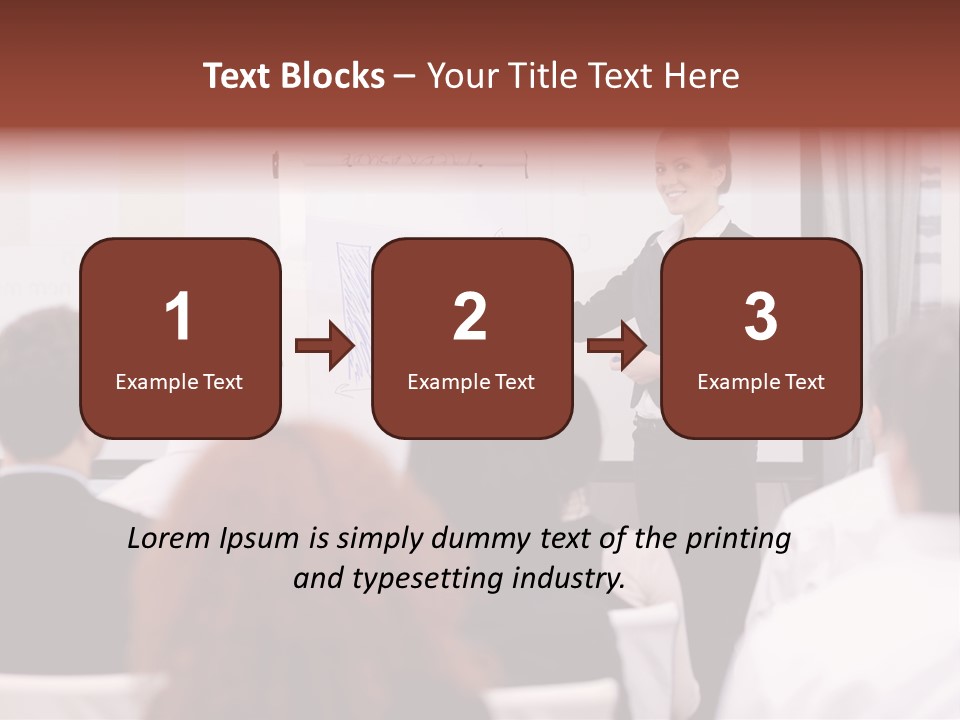 Text Blocks – Your Title Text Here

1
Example Text

2
Example Text

3
Example Text

Lorem Ipsum is simply dummy text of the printing and typesetting industry.